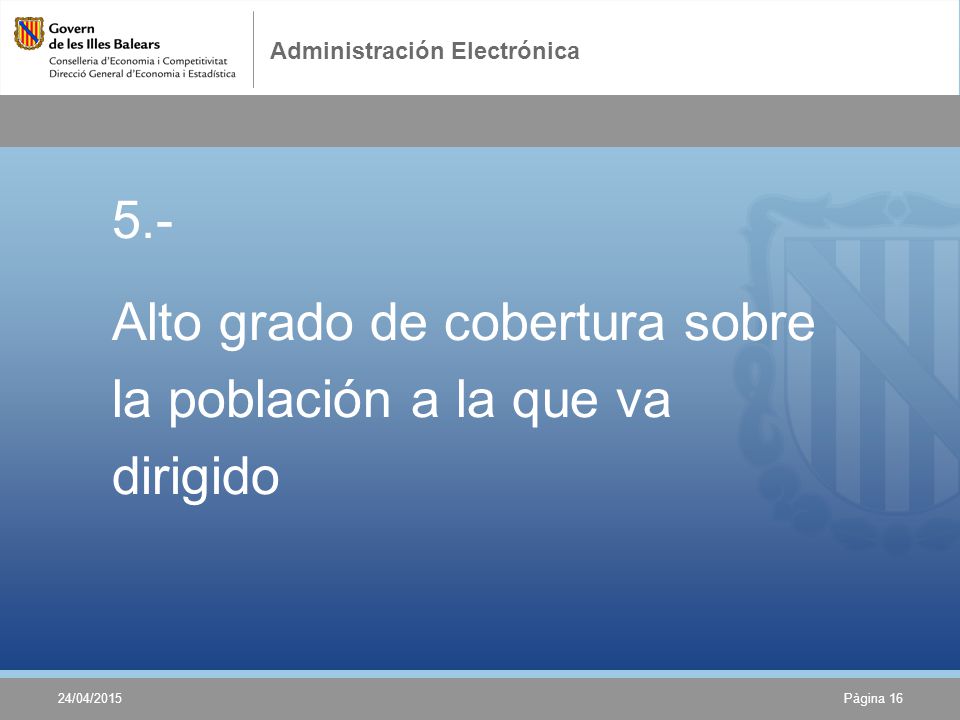 Govern de les Illes Balears
Conselleria d'Economia i Competitivitat
Direcció General d'Economia i Estadística

Administración Electrónica

5.-

Alto grado de cobertura sobre la población a la que va dirigido

24/04/2015

Página 16